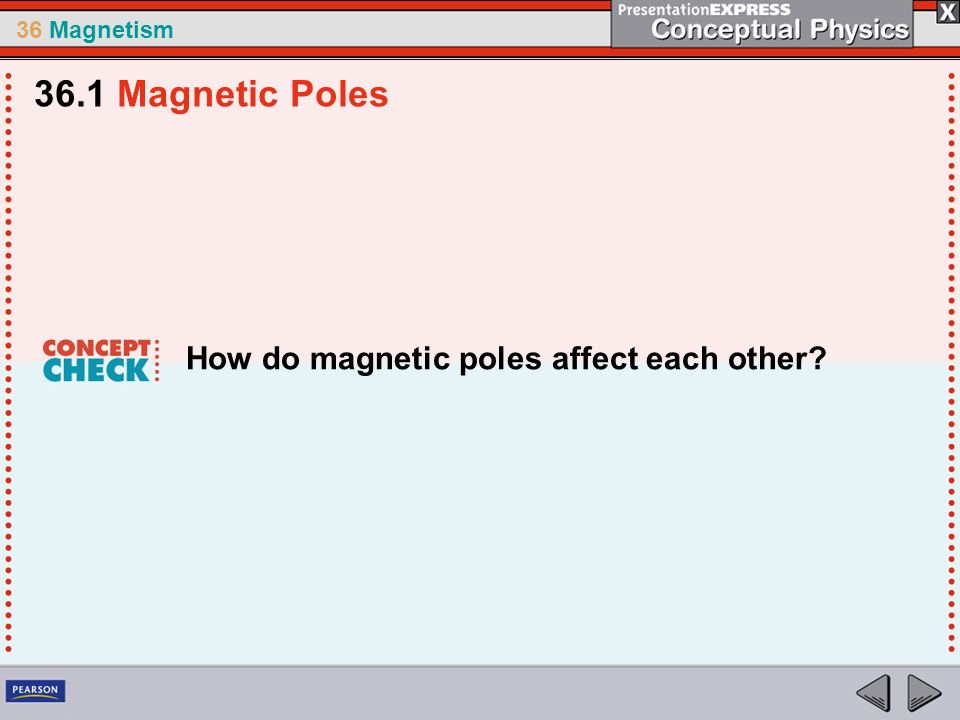 36 Magnetism

PresentationEXPRESS
Conceptual Physics

X

36.1 Magnetic Poles

CONCEPT CHECK

How do magnetic poles affect each other?

PEARSON